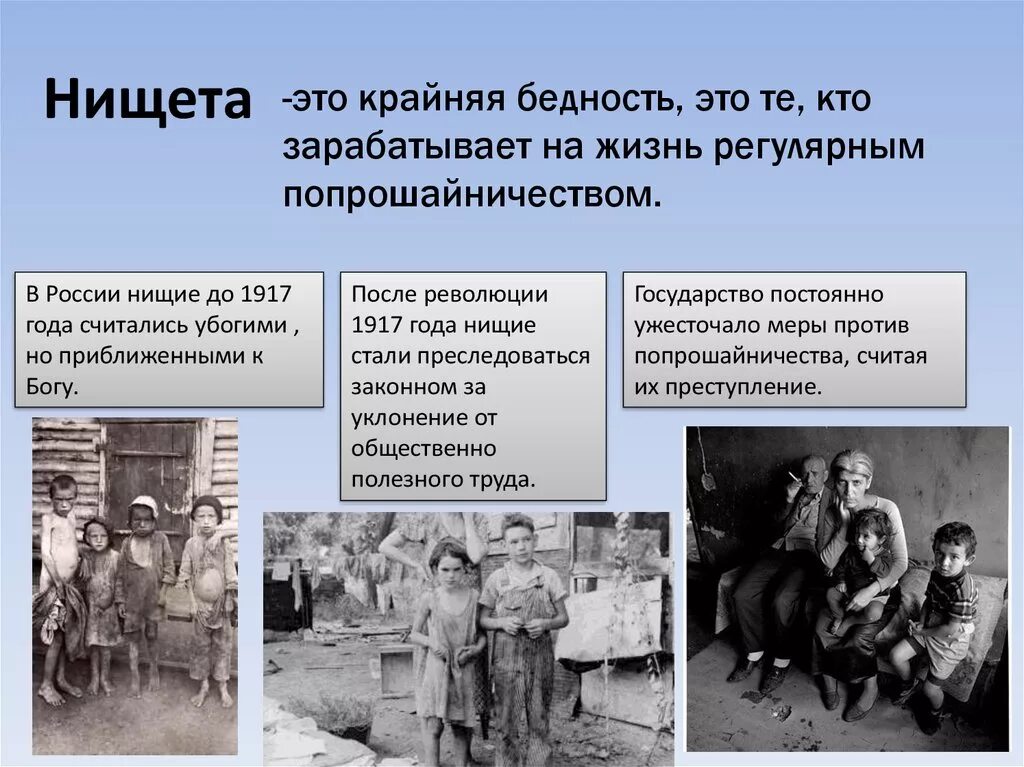 Нищета

-это крайняя бедность, это те, кто зарабатывает на жизнь регулярным попрошайничеством.

В России нищие до 1917 года считались убогими , но приближенными к Богу.

После революции 1917 года нищие стали преследоваться законном за уклонение от общественно полезного труда.

Государство постоянно ужесточало меры против попрошайничества, считая их преступление.